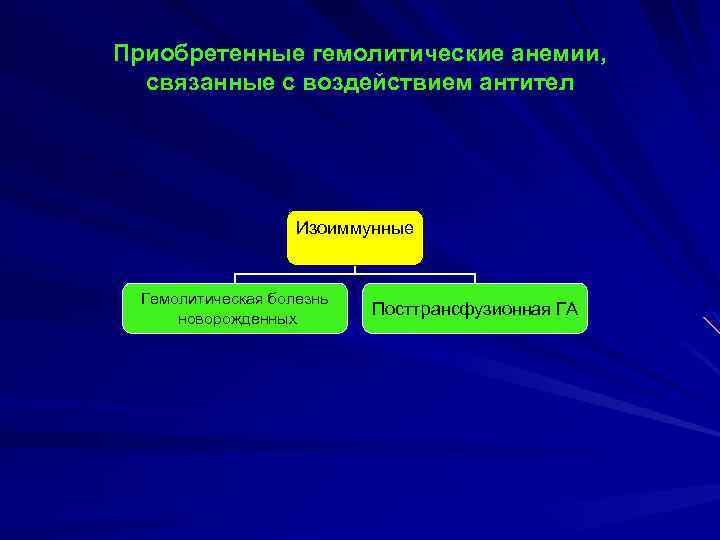 Приобретенные гемолитические анемии, связанные с воздействием антител

Изоиммунные

Гемолитическая болезнь новорожденных

Посттрансфузионная ГА